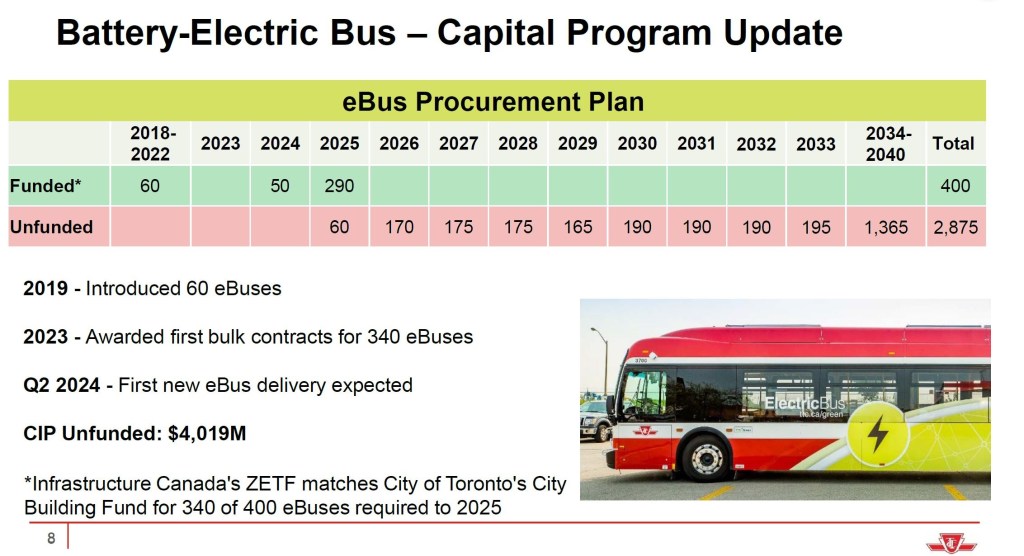 Battery-Electric Bus – Capital Program Update

eBus Procurement Plan

| | 2018-2022 | 2023 | 2024 | 2025 | 2026 | 2027 | 2028 | 2029 | 2030 | 2031 | 2032 | 2033 | 2034-2040 | Total |
|---|---|---|---|---|---|---|---|---|---|---|---|---|---|---|
| Funded* | 60 | | 50 | 290 | | | | | | | | | | 400 |
| Unfunded | | | | 60 | 170 | 175 | 175 | 165 | 190 | 190 | 190 | 195 | 1,365 | 2,875 |

2019 - Introduced 60 eBuses

2023 - Awarded first bulk contracts for 340 eBuses

Q2 2024 - First new eBus delivery expected

CIP Unfunded: $4,019M

*Infrastructure Canada's ZETF matches City of Toronto's City Building Fund for 340 of 400 eBuses required to 2025

ElectricBus
ttc.ca/green

8